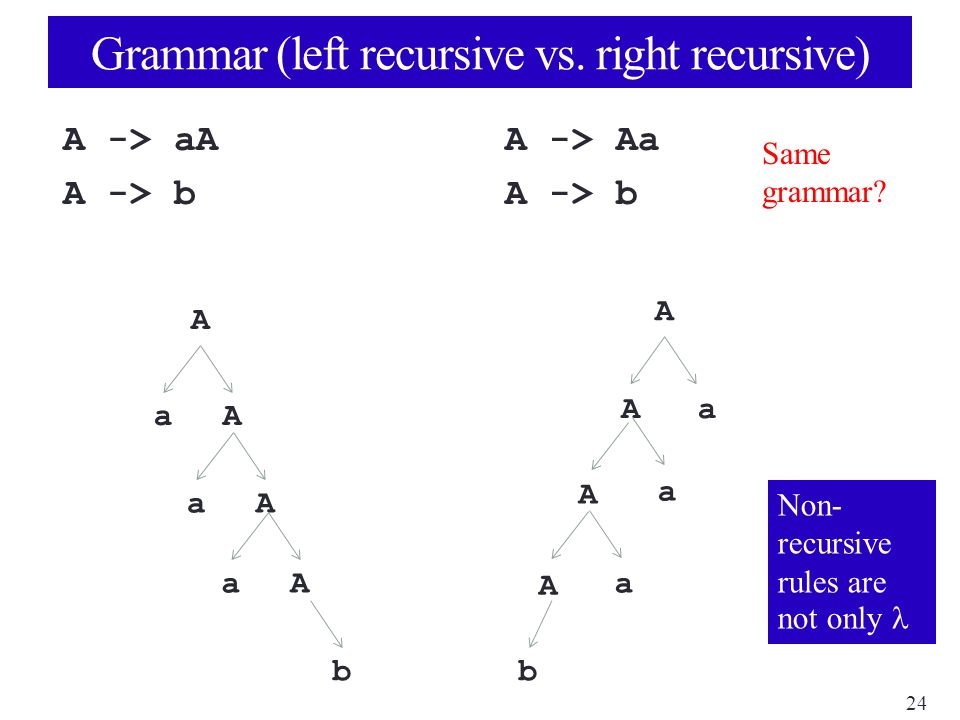 Grammar (left recursive vs. right recursive)

A -> aA
A -> b

A -> Aa
A -> b

Same grammar?

A
a A
a A
a A
b

A
A a
A a
A a
b

Non-recursive rules are not only $\lambda$

24